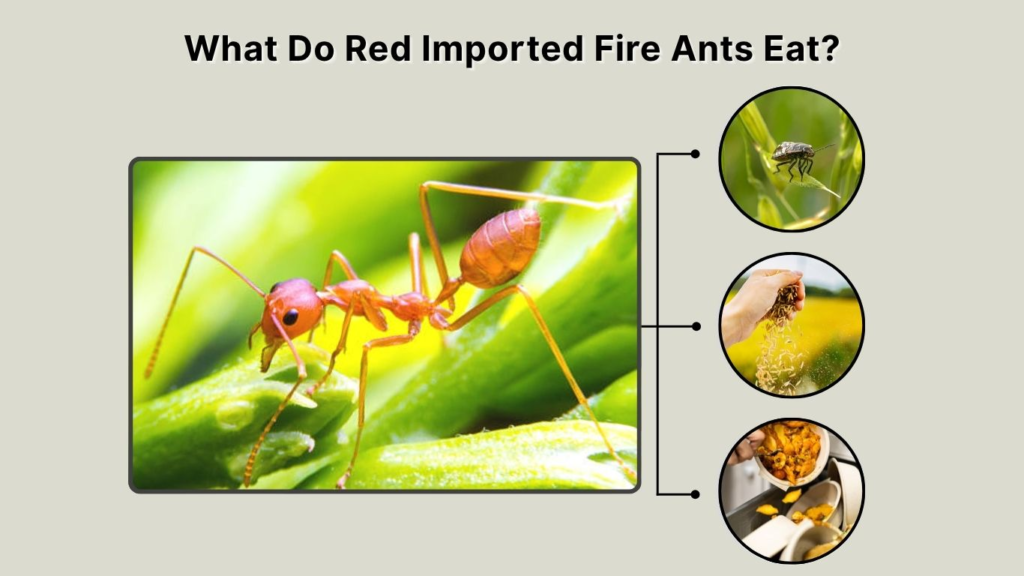 What Do Red Imported Fire Ants Eat?